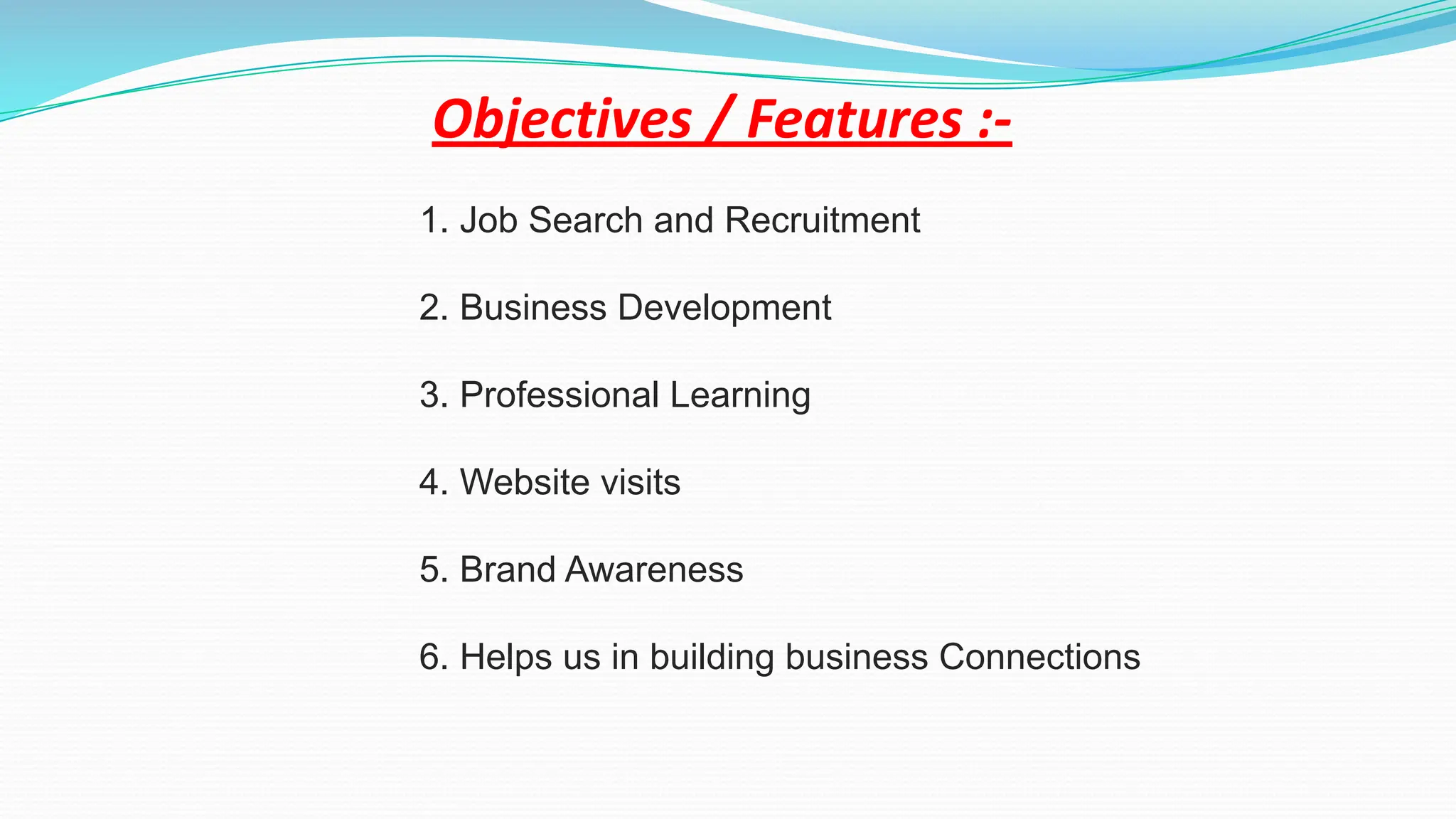 Objectives / Features :-

1. Job Search and Recruitment

2. Business Development

3. Professional Learning

4. Website visits

5. Brand Awareness

6. Helps us in building business Connections